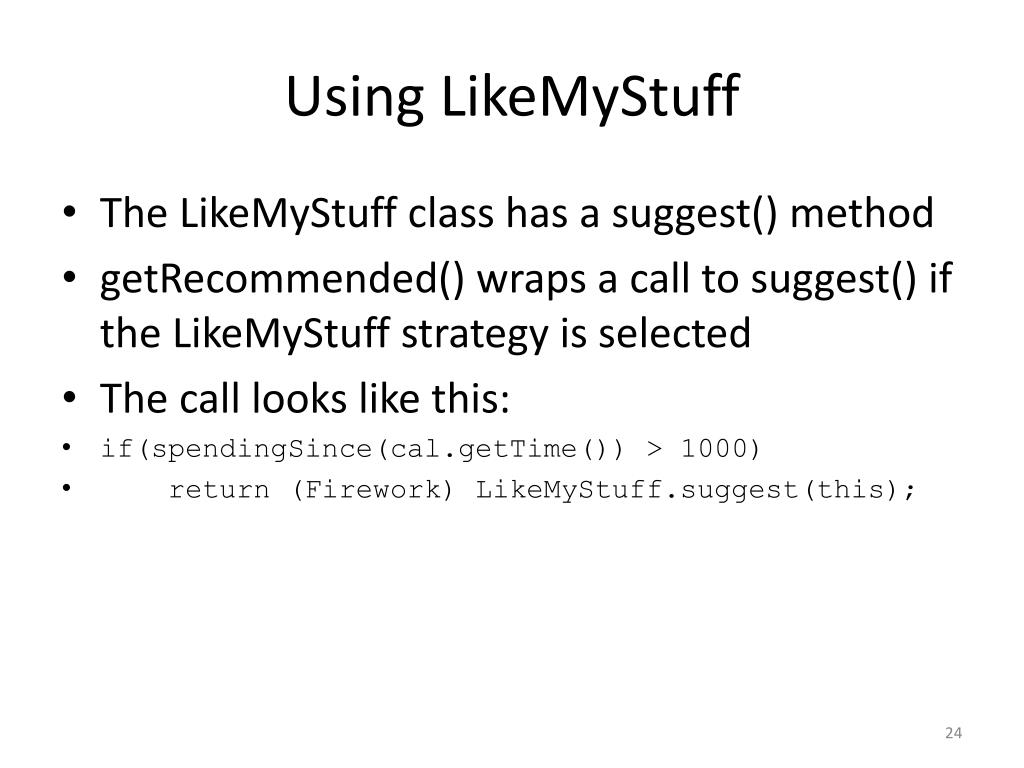 Using LikeMyStuff

• The LikeMyStuff class has a suggest() method
• getRecommended() wraps a call to suggest() if the LikeMyStuff strategy is selected
• The call looks like this:
• if(spendingSince(cal.getTime()) > 1000)
•     return (Firework) LikeMyStuff.suggest(this);

24